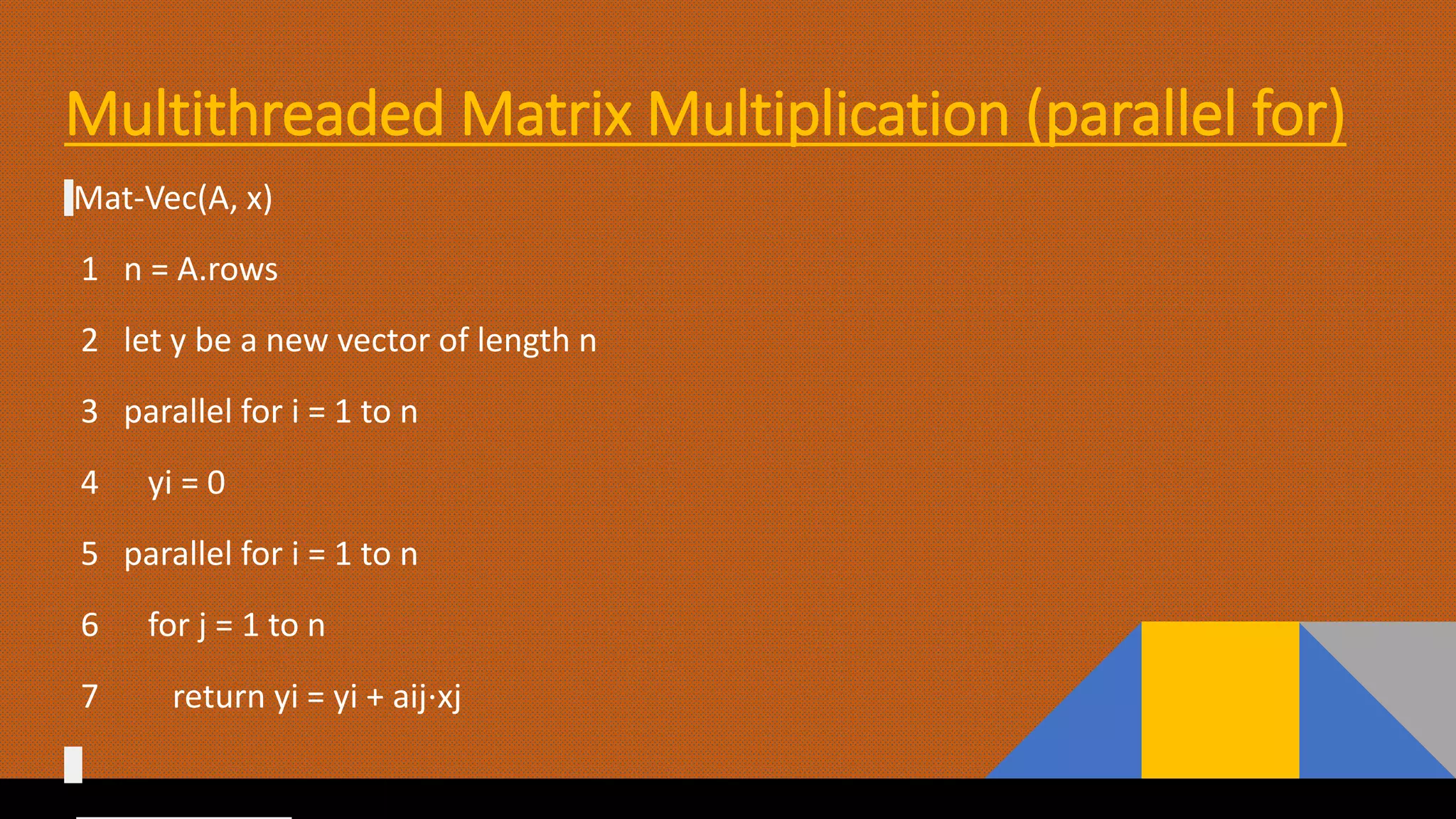 Multithreaded Matrix Multiplication (parallel for)

Mat-Vec(A, x)

1 n = A.rows

2 let y be a new vector of length n

3 parallel for i = 1 to n

4 yi = 0

5 parallel for i = 1 to n

6 for j = 1 to n

7 return yi = yi + aij·xj